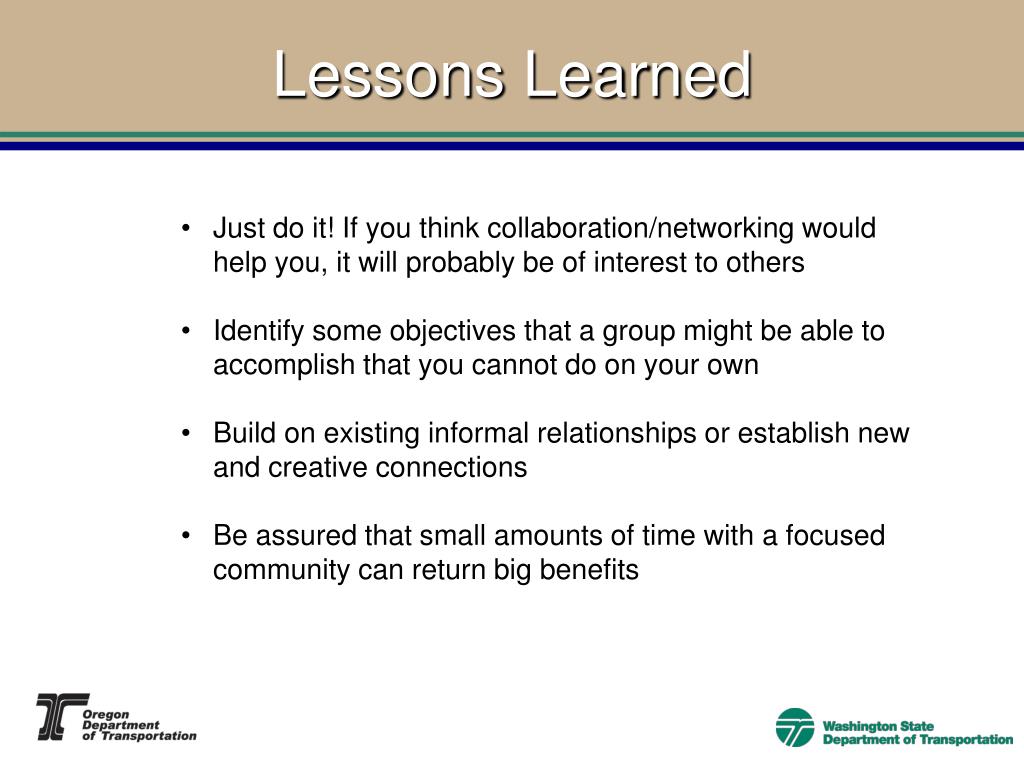 Lessons Learned

• Just do it! If you think collaboration/networking would help you, it will probably be of interest to others

• Identify some objectives that a group might be able to accomplish that you cannot do on your own

• Build on existing informal relationships or establish new and creative connections

• Be assured that small amounts of time with a focused community can return big benefits

Oregon Department of Transportation

Washington State Department of Transportation